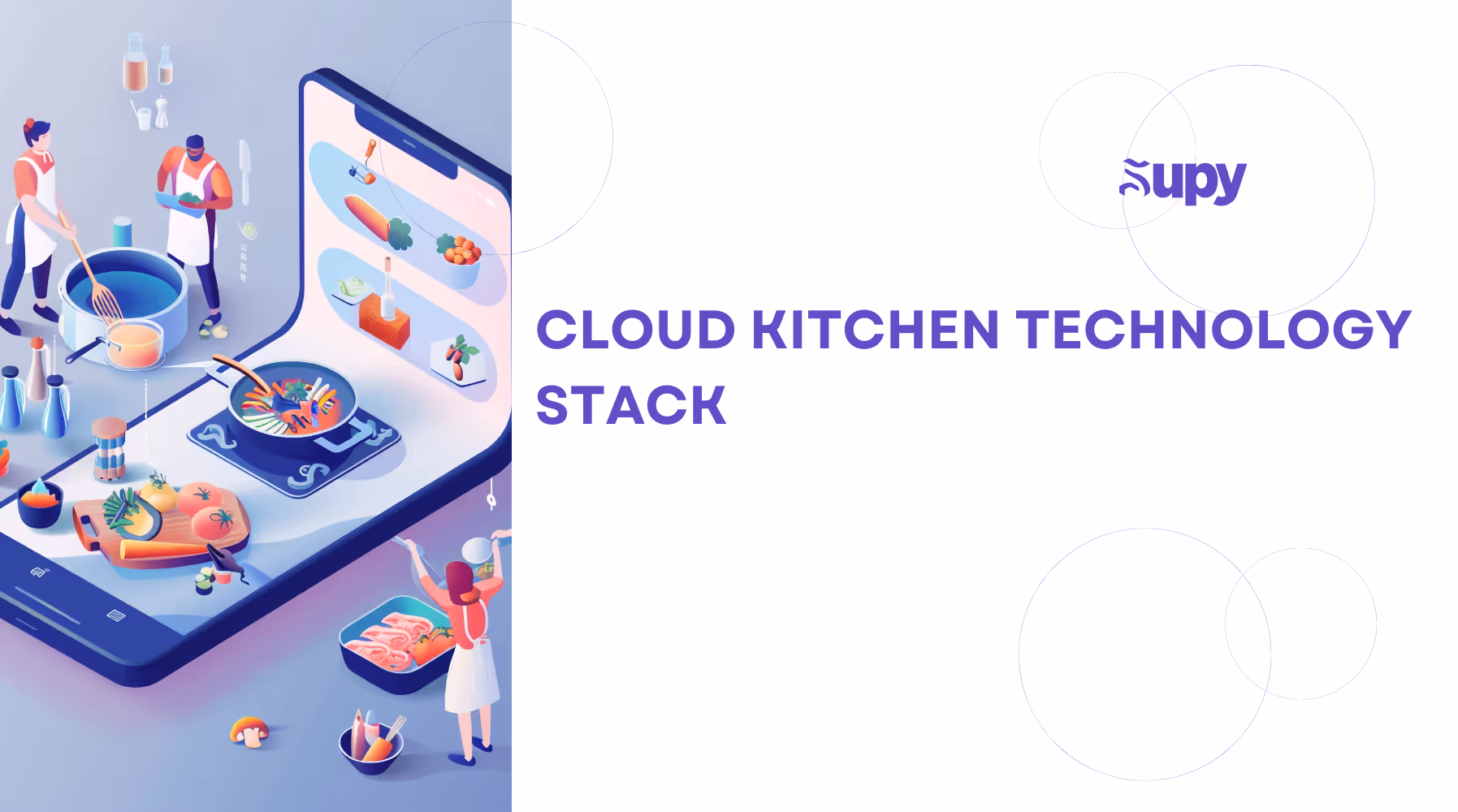 Supy

CLOUD KITCHEN TECHNOLOGY STACK